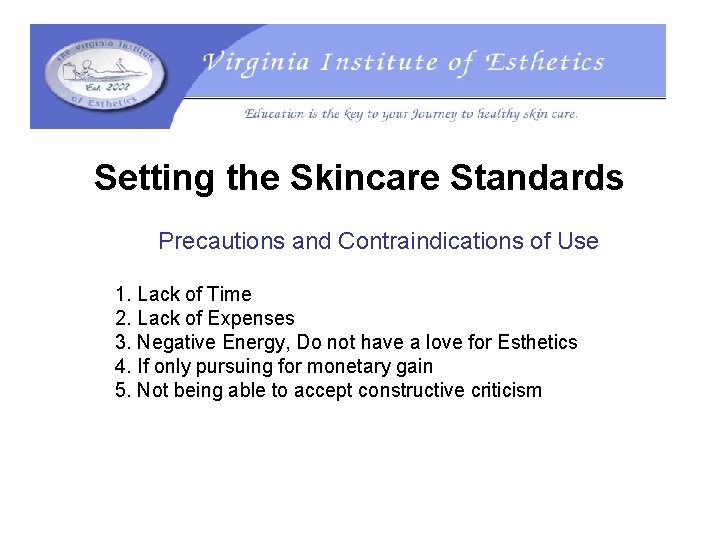 The Virginia Institute of Esthetics
Est. 2002

Virginia Institute of Esthetics

Education is the key to your Journey to healthy skin care.

Setting the Skincare Standards

Precautions and Contraindications of Use

1. Lack of Time
2. Lack of Expenses
3. Negative Energy, Do not have a love for Esthetics
4. If only pursuing for monetary gain
5. Not being able to accept constructive criticism